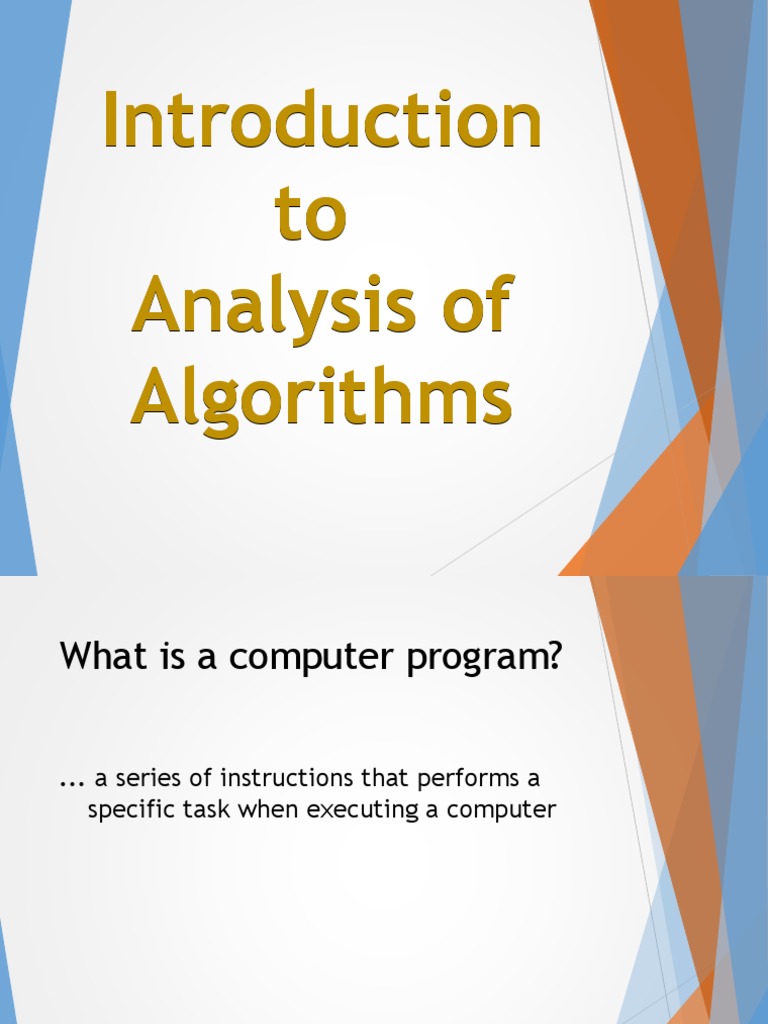 Introduction to Analysis of Algorithms

What is a computer program?

... a series of instructions that performs a specific task when executing a computer